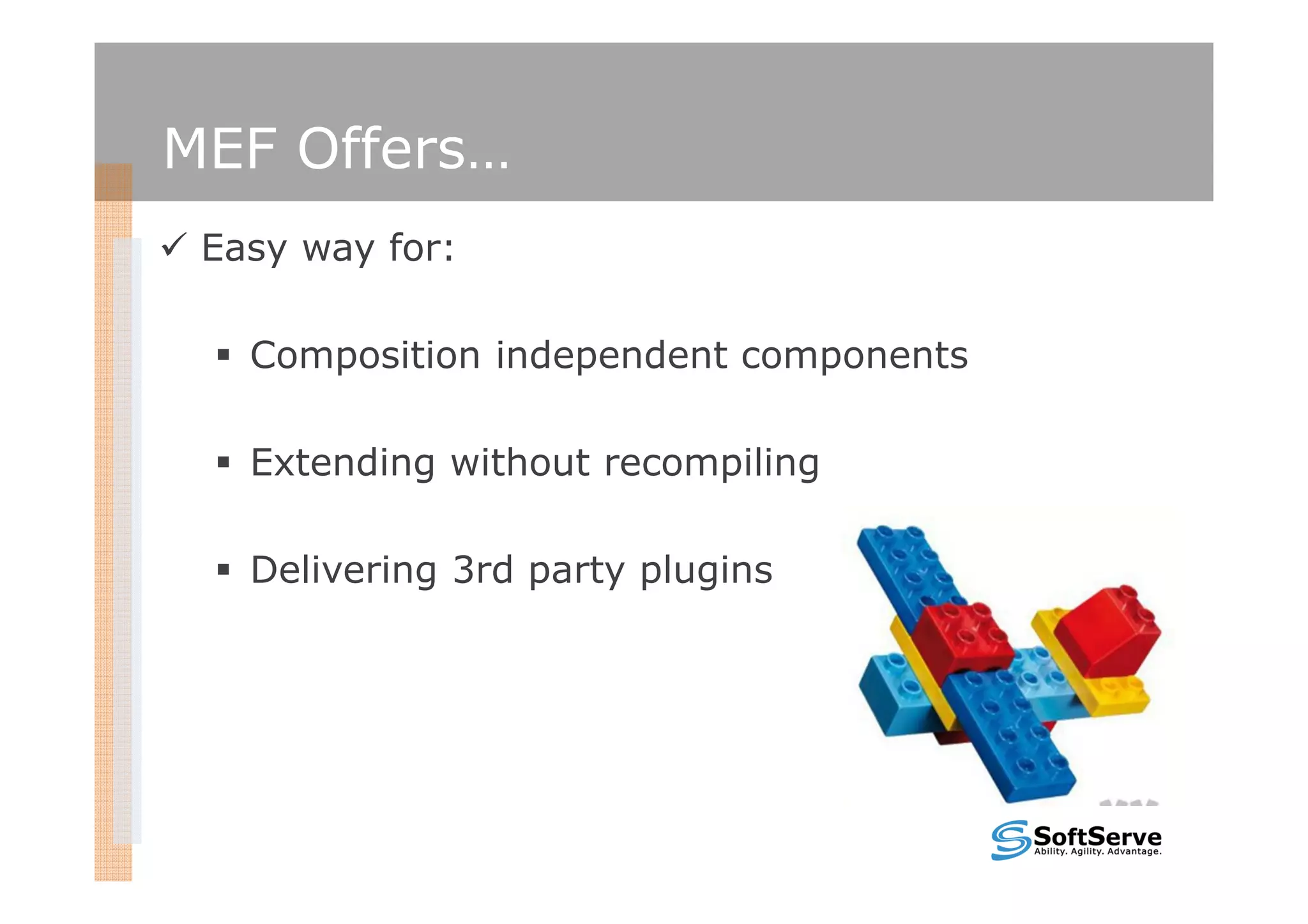 MEF Offers…

✓ Easy way for:

▪ Composition independent components

▪ Extending without recompiling

▪ Delivering 3rd party plugins

SoftServe
Ability. Agility. Advantage.